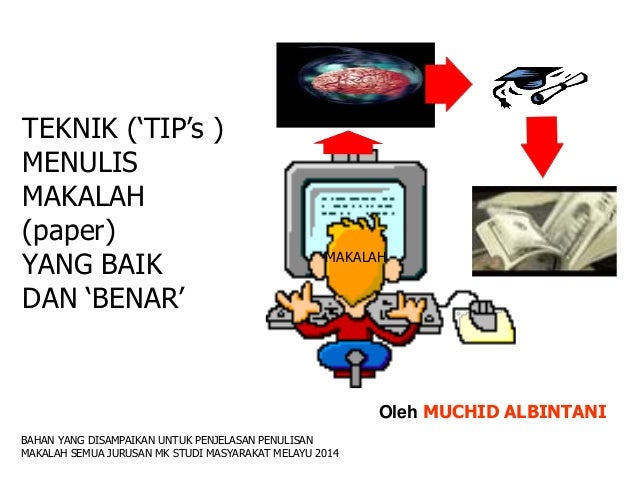 TEKNIK (‘TIP’s )
MENULIS
MAKALAH
(paper)
YANG BAIK
DAN ‘BENAR’

MAKALAH

Oleh MUCHID ALBINTANI

BAHAN YANG DISAMPAIKAN UNTUK PENJELASAN PENULISAN MAKALAH SEMUA JURUSAN MK STUDI MASYARAKAT MELAYU 2014